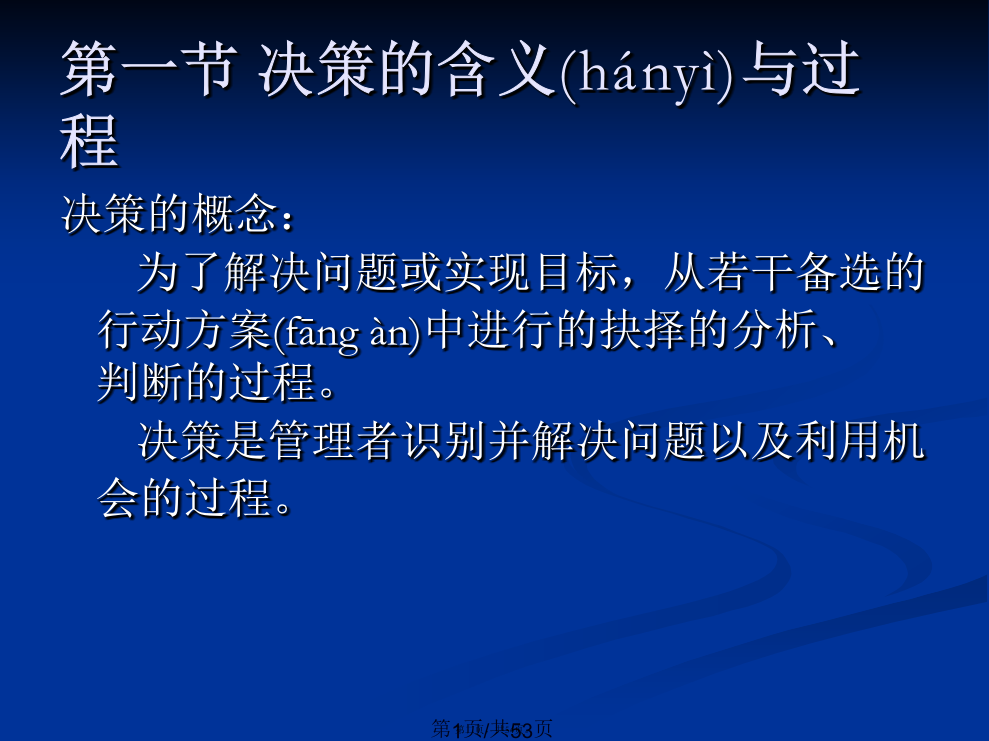 第一节 决策的含义(hányì)与过程

决策的概念：

为了解决问题或实现目标，从若干备选的行动方案(fāng àn)中进行的抉择的分析、判断的过程。

决策是管理者识别并解决问题以及利用机会的过程。

第1页/共53页